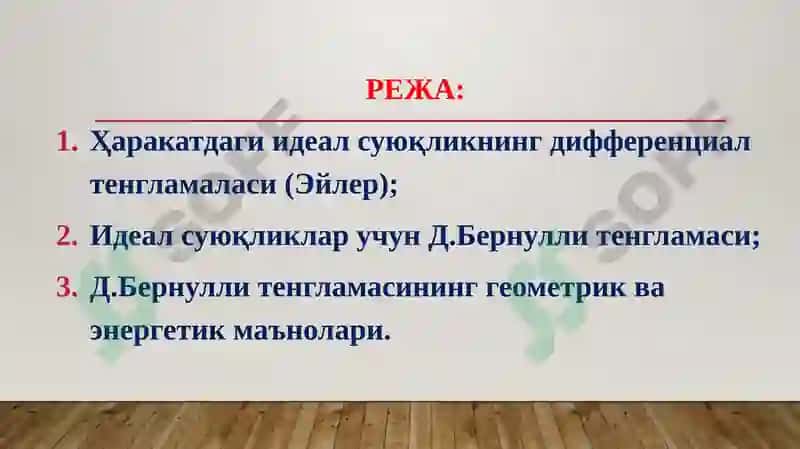 РЕЖА:

1. Ҳаракатдаги идеал суюқликнинг дифференциал тенгламаласи (Эйлер);

2. Идеал суюқликлар учун Д.Бернулли тенгламаси;

3. Д.Бернулли тенгламасининг геометрик ва энергетик маънолари.

SOFF

SOFF